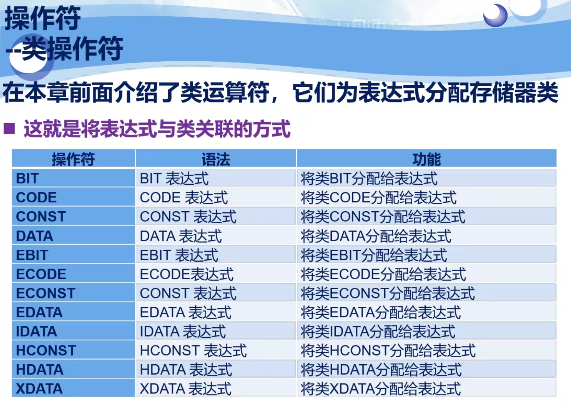 操作符
--类操作符

在本章前面介绍了类运算符，它们为表达式分配存储器类

■ 这就是将表达式与类关联的方式

| 操作符 | 语法 | 功能 |
|---|---|---|
| BIT | BIT 表达式 | 将类BIT分配给表达式 |
| CODE | CODE 表达式 | 将类CODE分配给表达式 |
| CONST | CONST 表达式 | 将类CONST分配给表达式 |
| DATA | DATA 表达式 | 将类DATA分配给表达式 |
| EBIT | EBIT 表达式 | 将类EBIT分配给表达式 |
| ECODE | ECODE表达式 | 将类ECODE分配给表达式 |
| ECONST | CONST 表达式 | 将类ECONST分配给表达式 |
| EDATA | EDATA 表达式 | 将类EDATA分配给表达式 |
| IDATA | IDATA 表达式 | 将类IDATA分配给表达式 |
| HCONST | HCONST 表达式 | 将类HCONST分配给表达式 |
| HDATA | HDATA 表达式 | 将类HDATA分配给表达式 |
| XDATA | XDATA 表达式 | 将类XDATA分配给表达式 |